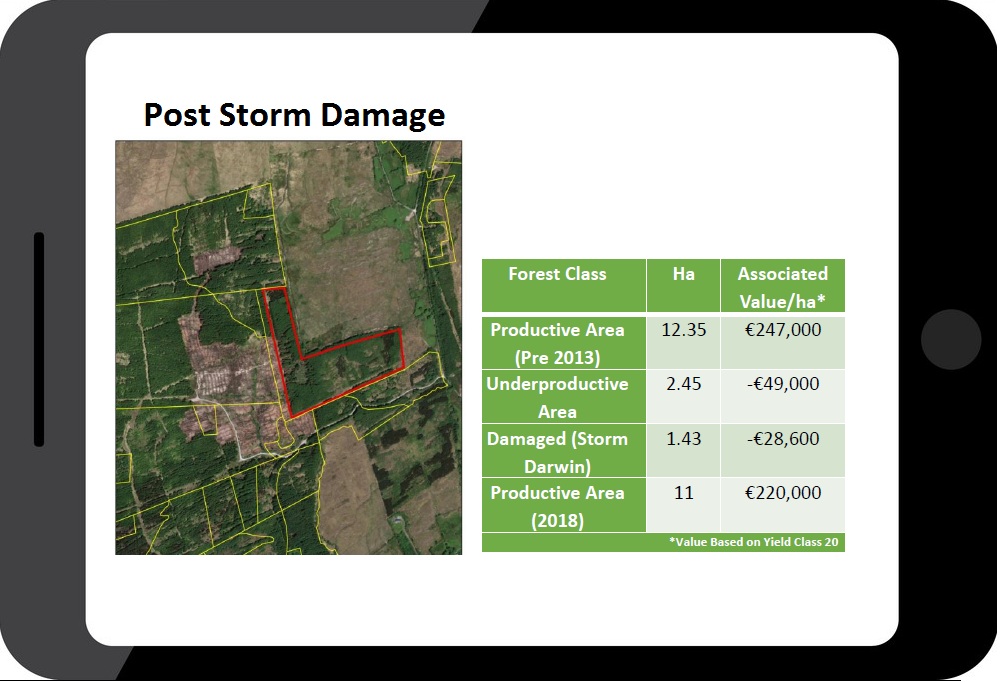 Post Storm Damage

| Forest Class | Ha | Associated Value/ha* |
|---|---|---|
| Productive Area (Pre 2013) | 12.35 | €247,000 |
| Underproductive Area | 2.45 | -€49,000 |
| Damaged (Storm Darwin) | 1.43 | -€28,600 |
| Productive Area (2018) | 11 | €220,000 |

*Value Based on Yield Class 20